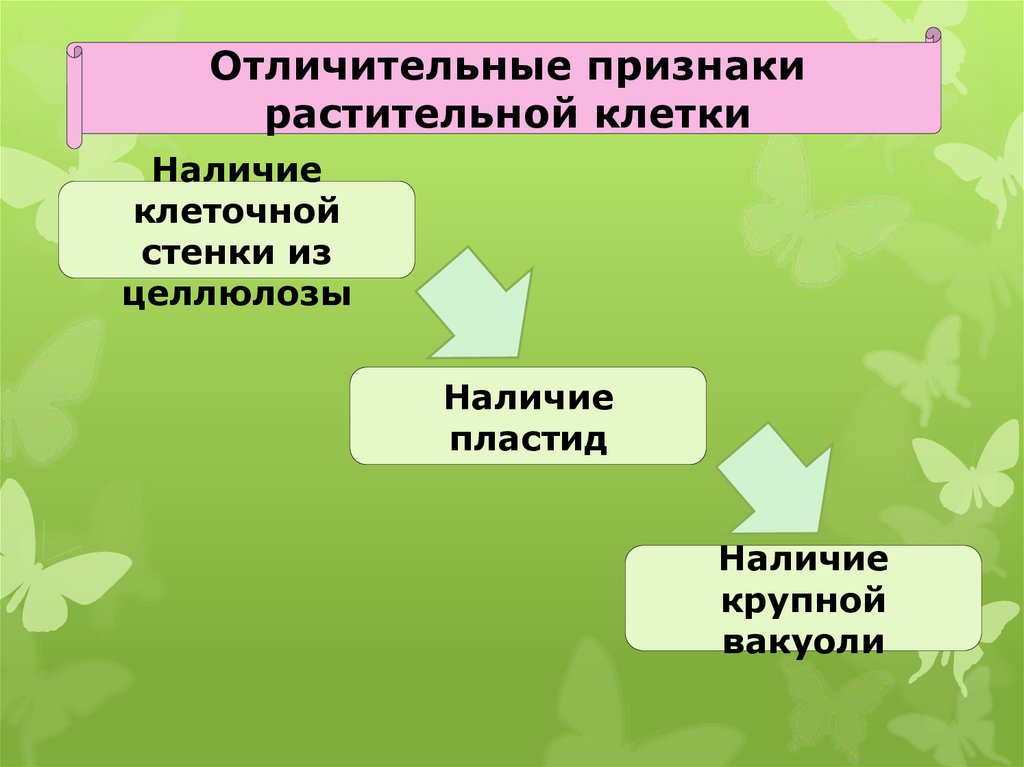 Отличительные признаки растительной клетки

Наличие клеточной стенки из целлюлозы

Наличие пластид

Наличие крупной вакуоли